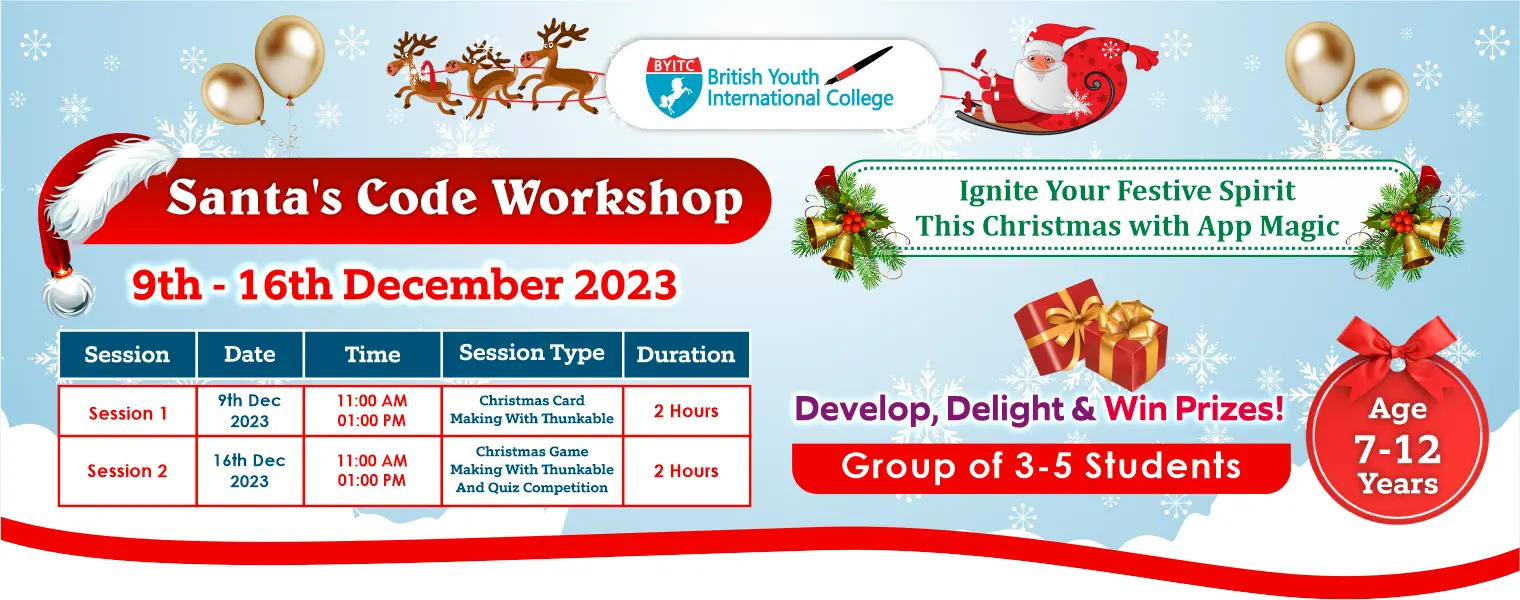 BYITC British Youth International College

Santa's Code Workshop

9th - 16th December 2023

| Session | Date | Time | Session Type | Duration |
|---|---|---|---|---|
| Session 1 | 9th Dec 2023 | 11:00 AM 01:00 PM | Christmas Card Making With Thunkable | 2 Hours |
| Session 2 | 16th Dec 2023 | 11:00 AM 01:00 PM | Christmas Game Making With Thunkable And Quiz Competition | 2 Hours |

Ignite Your Festive Spirit This Christmas with App Magic

Develop, Delight & Win Prizes!

Group of 3-5 Students

Age 7-12 Years